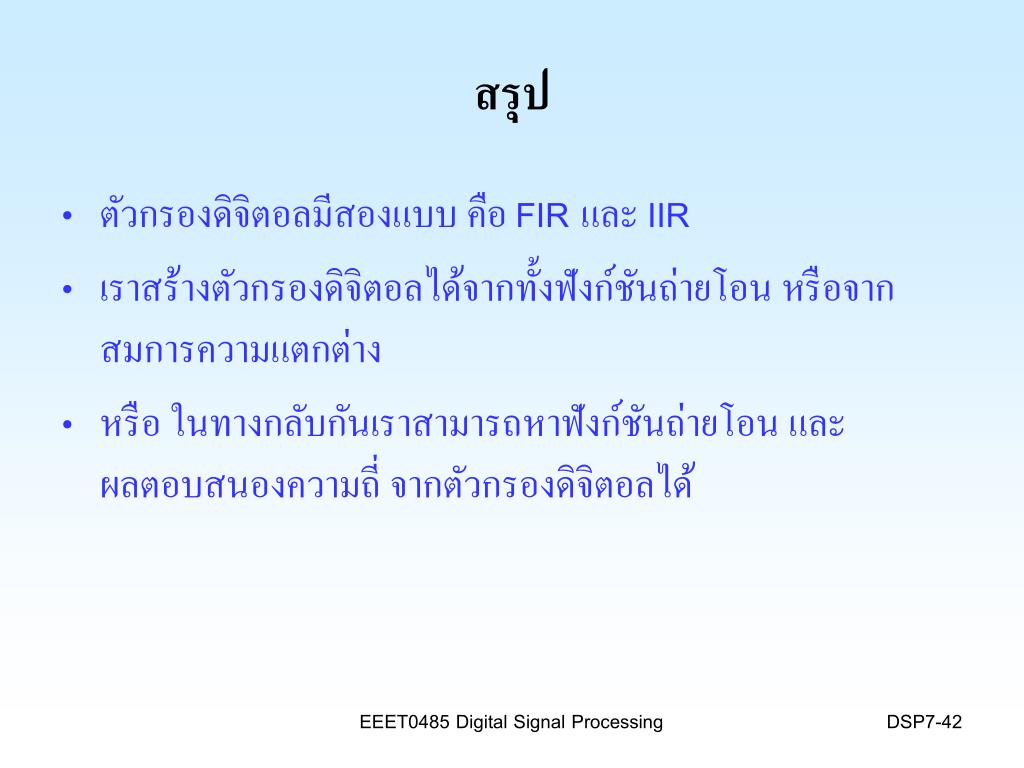 สรุป

• ตัวกรองดิจิตอลมีสองแบบ คือ FIR และ IIR

• เราสร้างตัวกรองดิจิตอลได้จากทั้งฟังก์ชันถ่ายโอน หรือจากสมการความแตกต่าง

• หรือ ในทางกลับกันเราสามารถหาฟังก์ชันถ่ายโอน และผลตอบสนองความถี่ จากตัวกรองดิจิตอลได้

EEET0485 Digital Signal Processing

DSP7-42